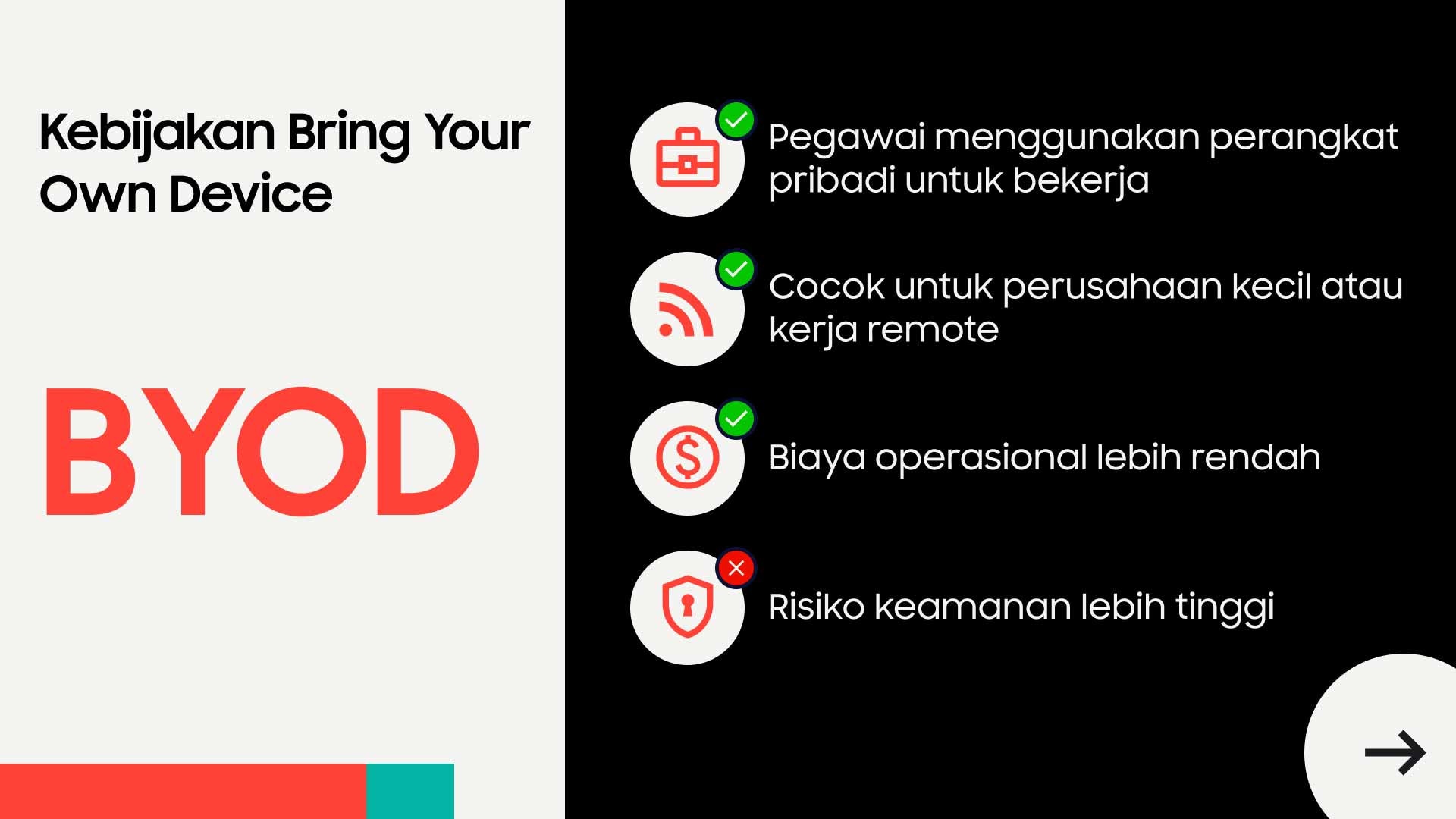 Kebijakan Bring Your Own Device

BYOD

Pegawai menggunakan perangkat pribadi untuk bekerja

Cocok untuk perusahaan kecil atau kerja remote

Biaya operasional lebih rendah

Risiko keamanan lebih tinggi